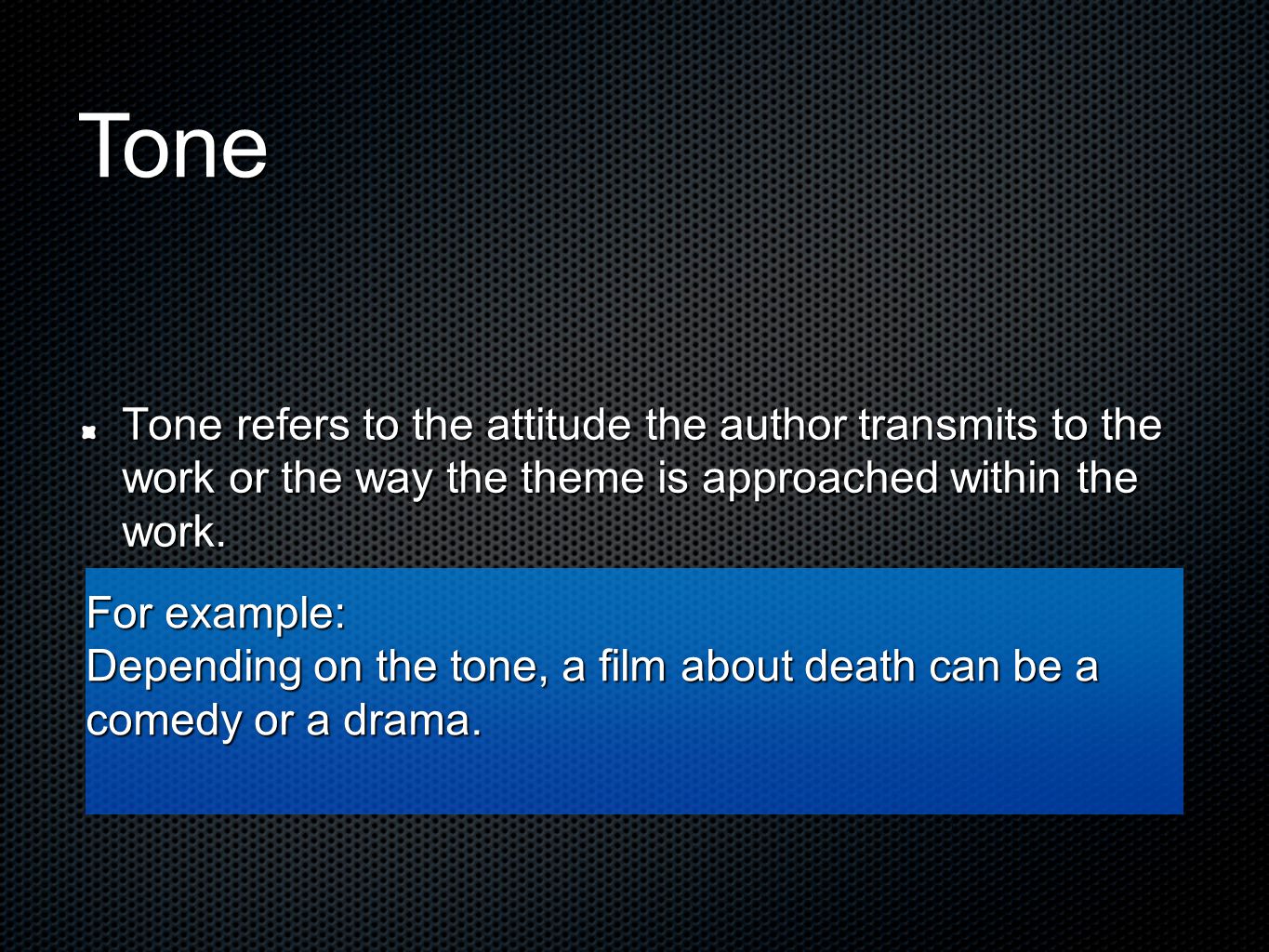 Tone

Tone refers to the attitude the author transmits to the work or the way the theme is approached within the work.

For example:
Depending on the tone, a film about death can be a comedy or a drama.